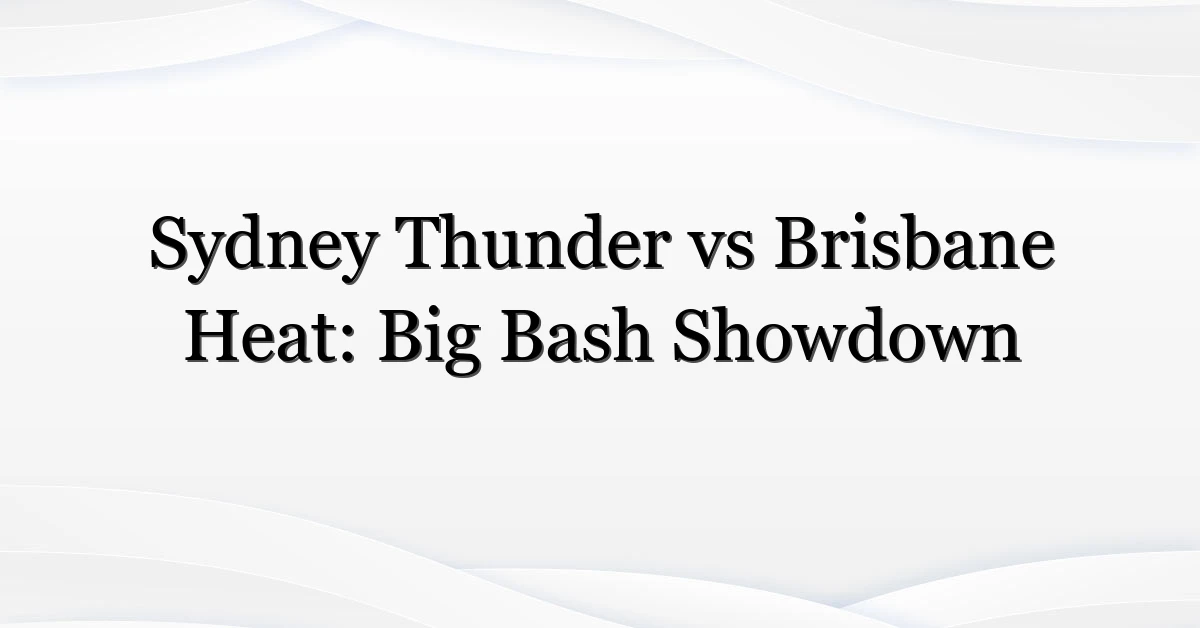 Sydney Thunder vs Brisbane Heat: Big Bash Showdown